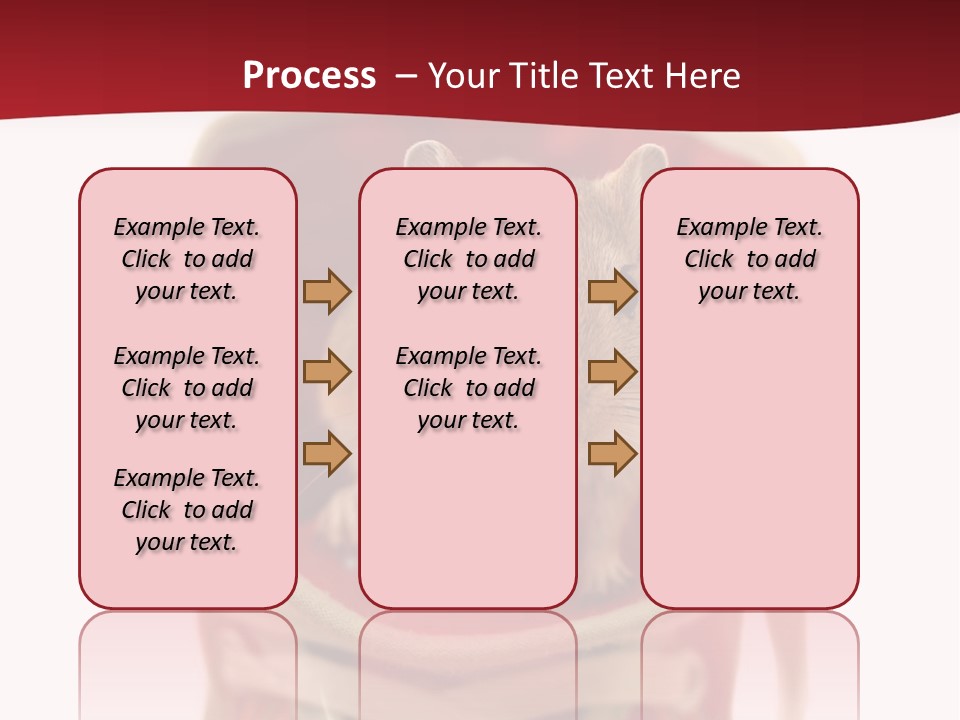 Process – Your Title Text Here

Example Text. Click to add your text.

Example Text. Click to add your text.

Example Text. Click to add your text.

Example Text. Click to add your text.

Example Text. Click to add your text.

Example Text. Click to add your text.